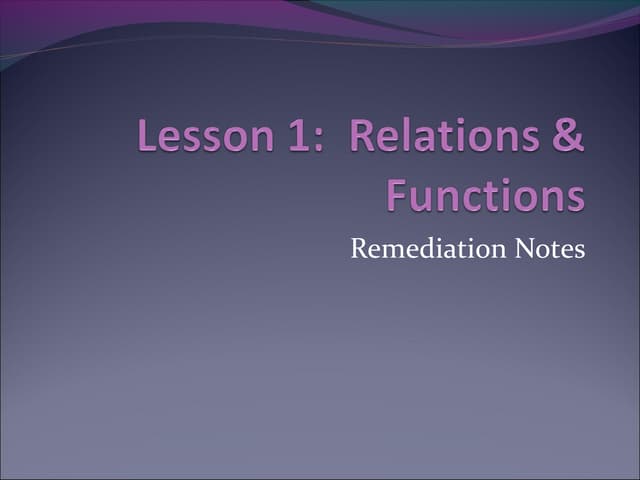 Lesson 1:  Relations & Functions

Remediation Notes